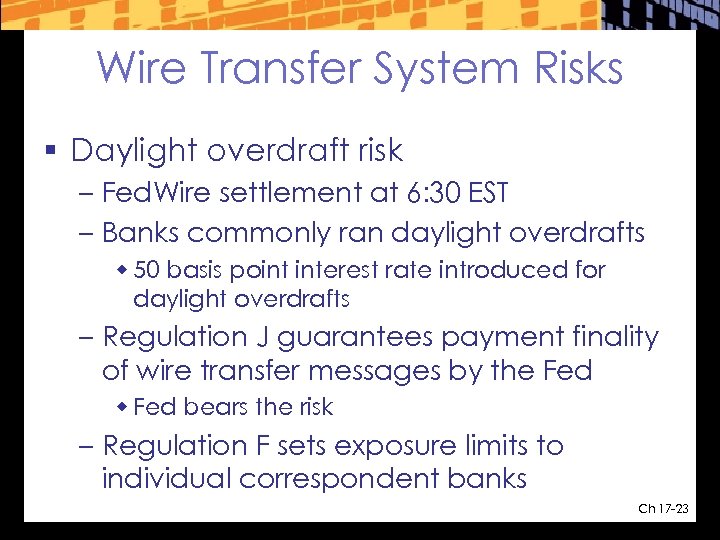 Wire Transfer System Risks

▪ Daylight overdraft risk

– FedWire settlement at 6:30 EST

– Banks commonly ran daylight overdrafts

◆ 50 basis point interest rate introduced for daylight overdrafts

– Regulation J guarantees payment finality of wire transfer messages by the Fed

◆ Fed bears the risk

– Regulation F sets exposure limits to individual correspondent banks

Ch 17-23